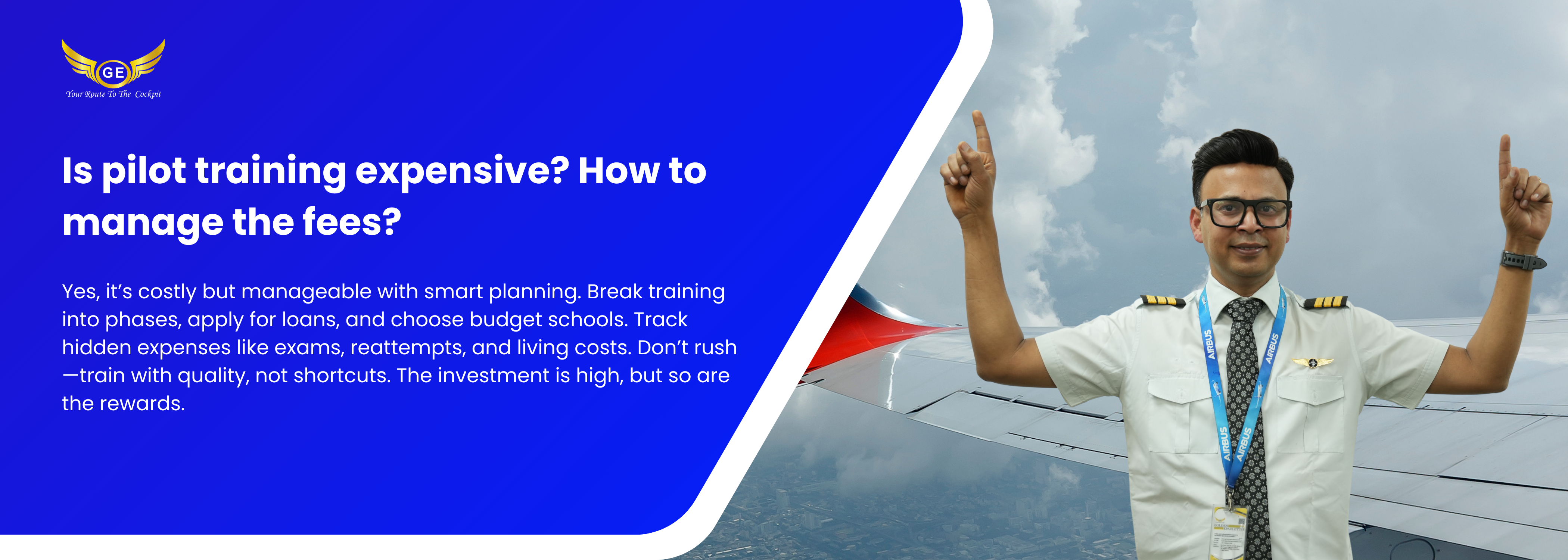 GE
Your Route To The Cockpit

Is pilot training expensive? How to manage the fees?

Yes, it's costly but manageable with smart planning. Break training into phases, apply for loans, and choose budget schools. Track hidden expenses like exams, reattempts, and living costs. Don't rush—train with quality, not shortcuts. The investment is high, but so are the rewards.

AIRBUS AIRBUS AIRBUS AIRBUS